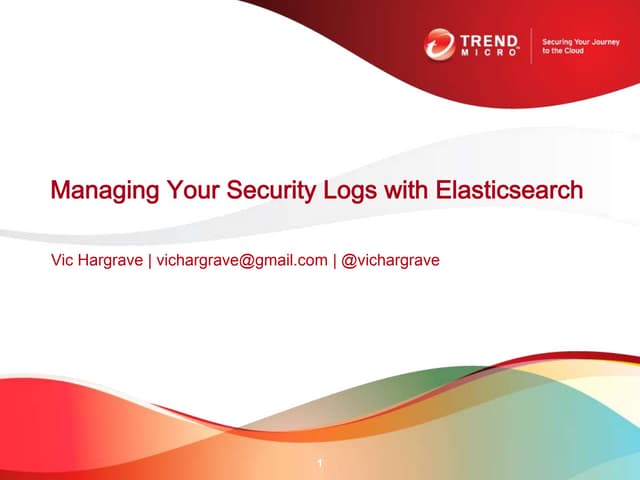 TREND MICRO™

Securing Your Journey to the Cloud

Managing Your Security Logs with Elasticsearch

Vic Hargrave | vichargrave@gmail.com | @vichargrave

1